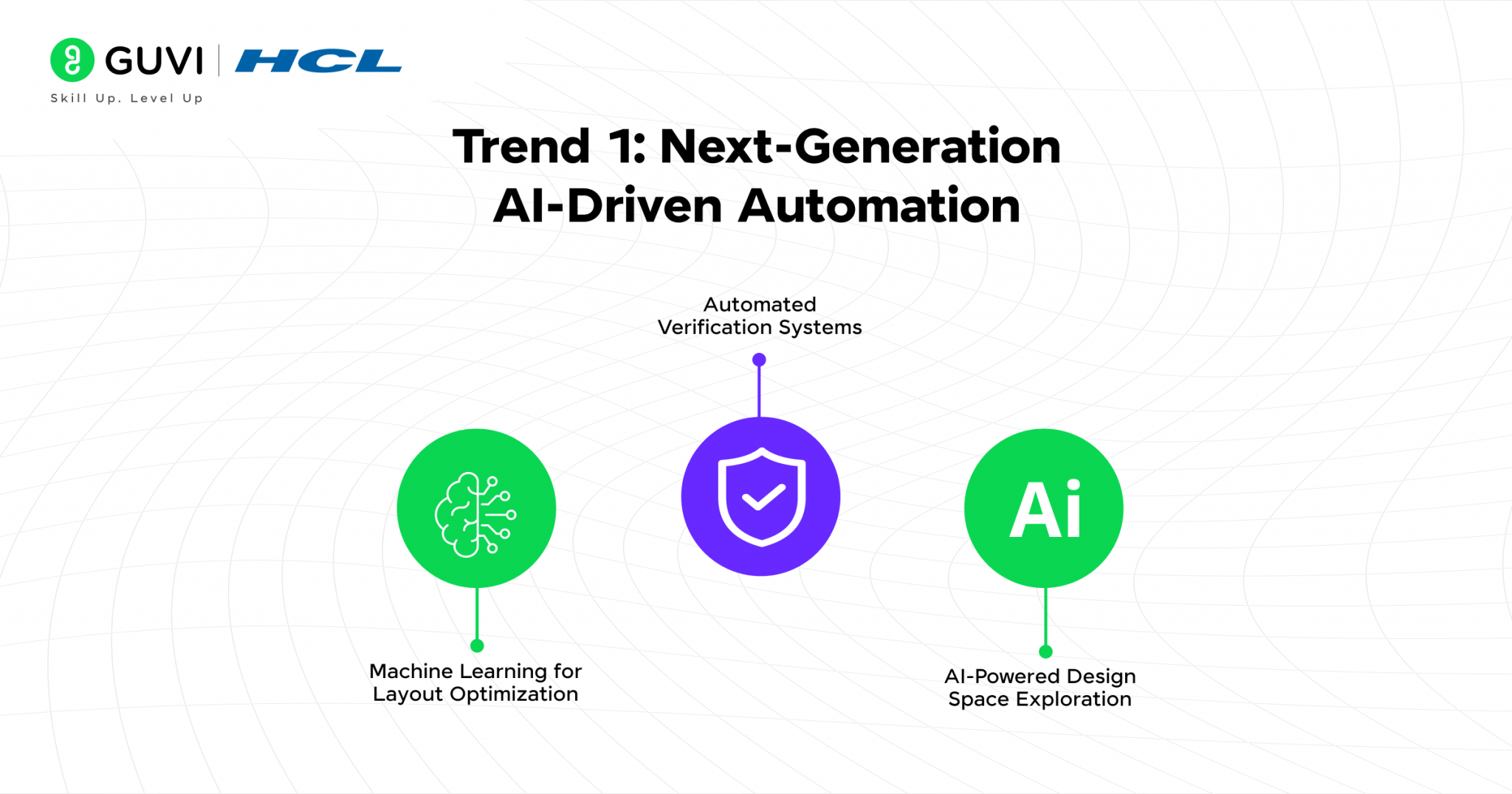 GUVI | HCL
Skill Up. Level Up

Trend 1: Next-Generation AI-Driven Automation

Automated Verification Systems

Ai

Machine Learning for Layout Optimization

AI-Powered Design Space Exploration